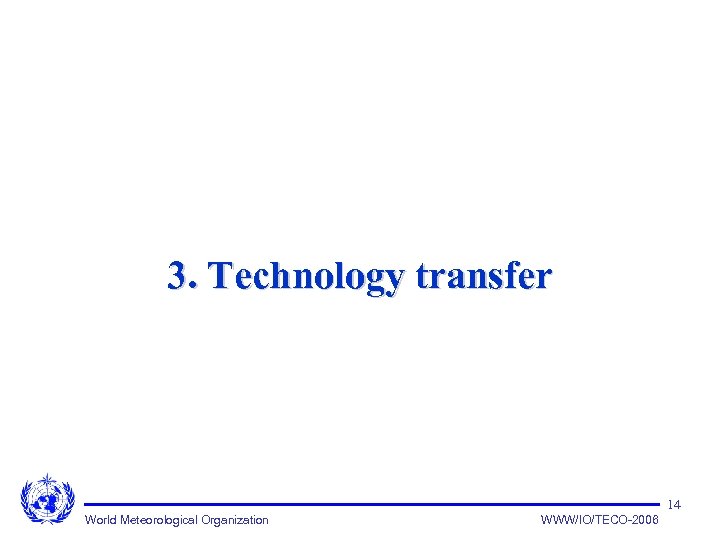 3. Technology transfer

14

World Meteorological Organization

WWW/IO/TECO-2006